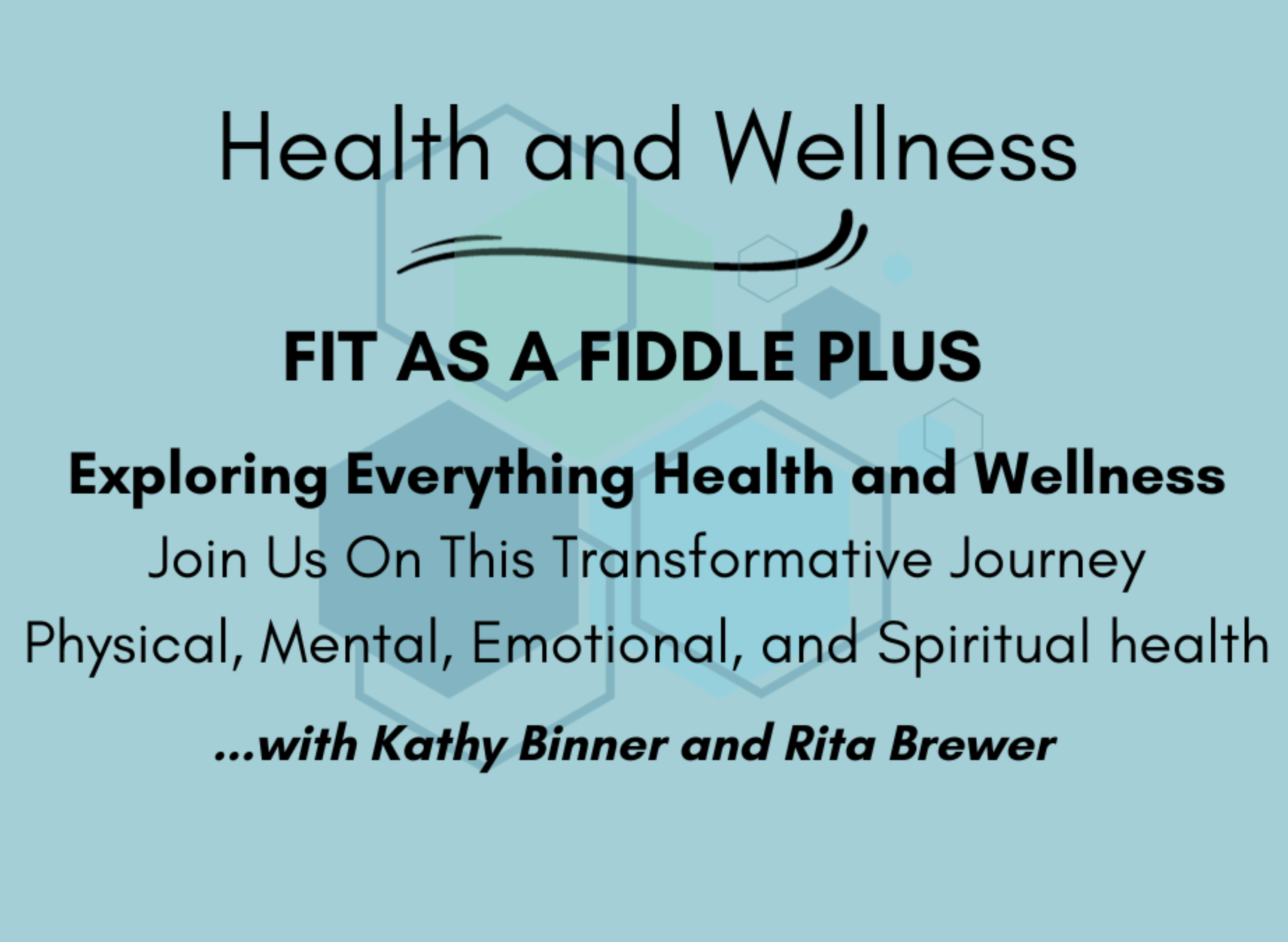 Health and Wellness

FIT AS A FIDDLE PLUS

Exploring Everything Health and Wellness

Join Us On This Transformative Journey

Physical, Mental, Emotional, and Spiritual health

...with Kathy Binner and Rita Brewer